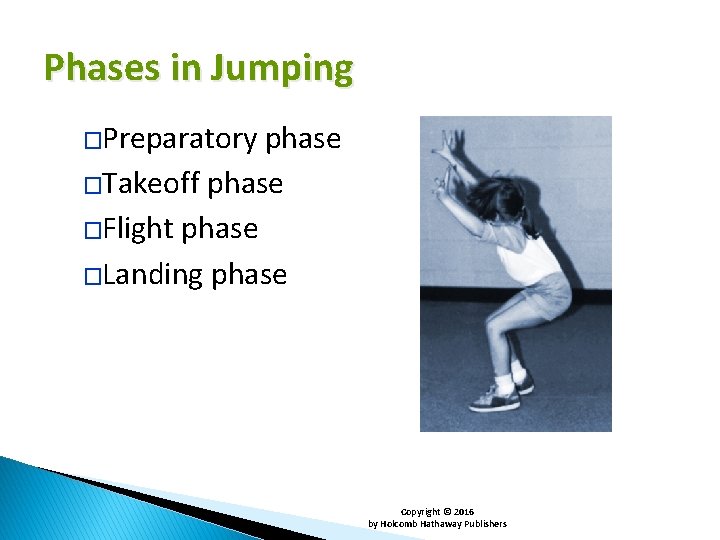 Phases in Jumping

□Preparatory phase
□Takeoff phase
□Flight phase
□Landing phase

Copyright © 2016
by Holcomb Hathaway Publishers